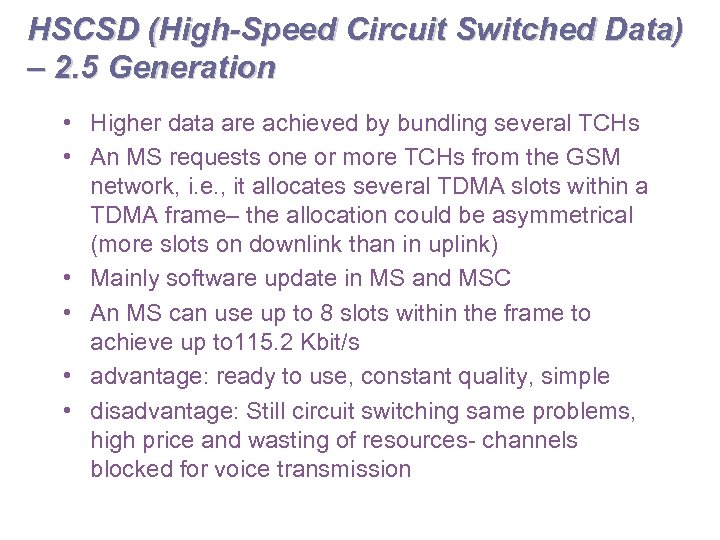 HSCSD (High-Speed Circuit Switched Data) – 2.5 Generation

• Higher data are achieved by bundling several TCHs
• An MS requests one or more TCHs from the GSM network, i.e., it allocates several TDMA slots within a TDMA frame– the allocation could be asymmetrical (more slots on downlink than in uplink)
• Mainly software update in MS and MSC
• An MS can use up to 8 slots within the frame to achieve up to115.2 Kbit/s
• advantage: ready to use, constant quality, simple
• disadvantage: Still circuit switching same problems, high price and wasting of resources- channels blocked for voice transmission